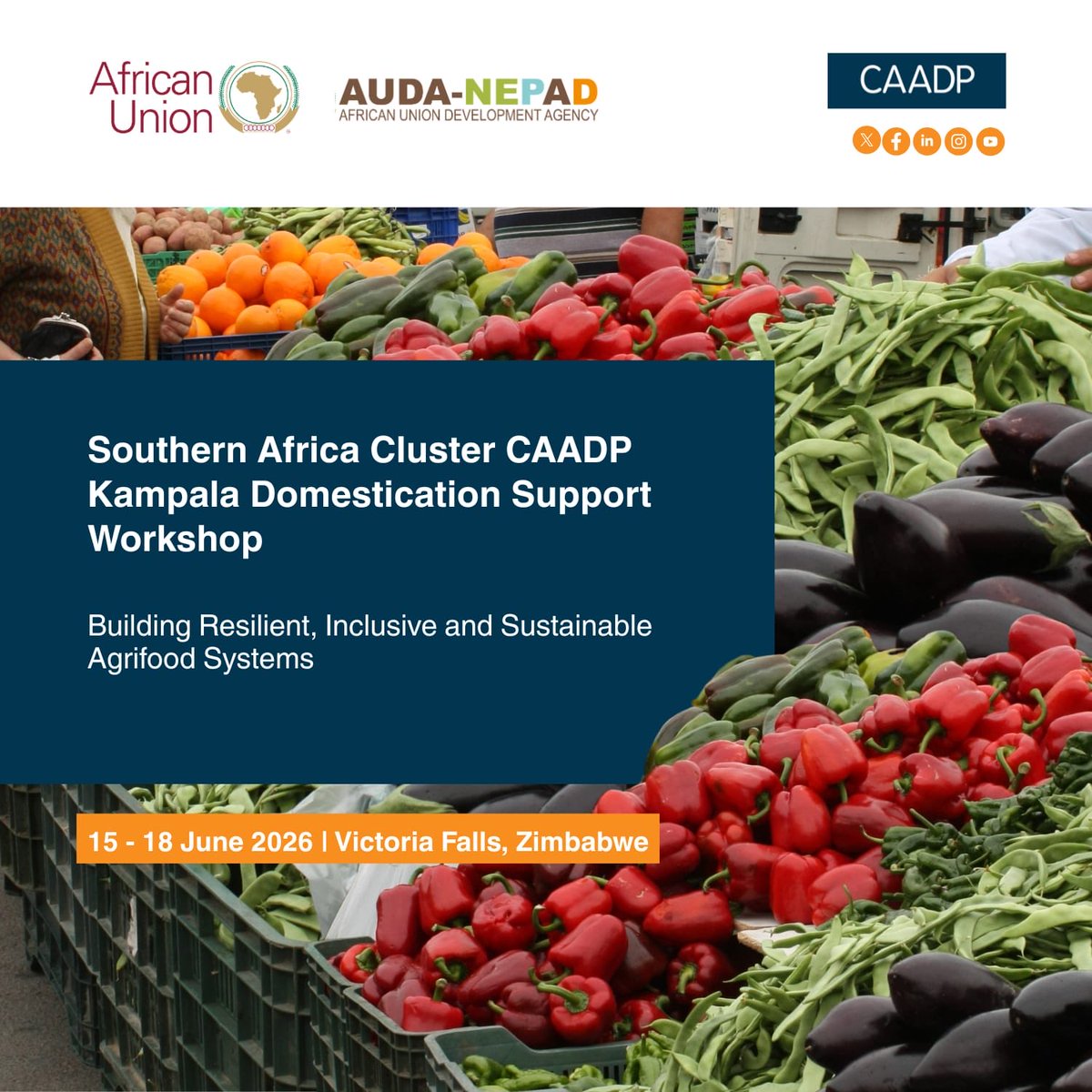 African Union

AUDA-NEPAD
AFRICAN UNION DEVELOPMENT AGENCY

CAADP

Southern Africa Cluster CAADP Kampala Domestication Support Workshop

Building Resilient, Inclusive and Sustainable Agrifood Systems

15 - 18 June 2026 | Victoria Falls, Zimbabwe